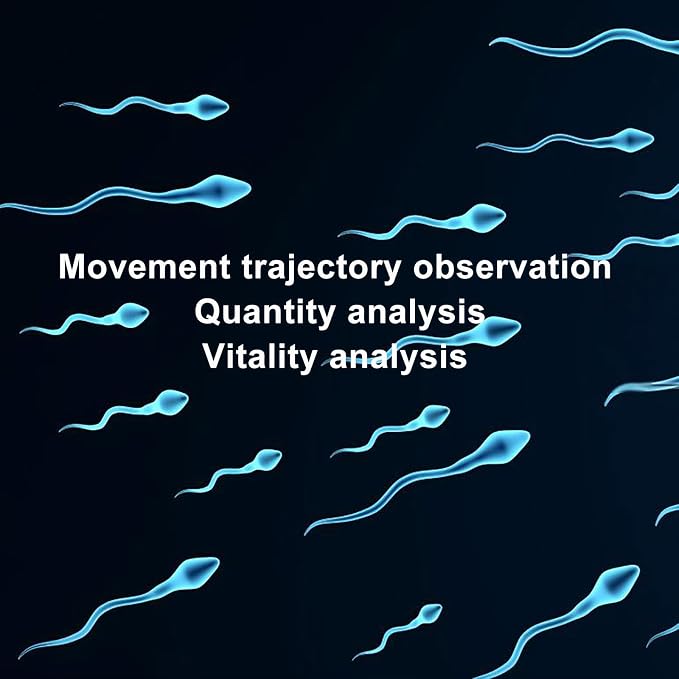 Movement trajectory observation
Quantity analysis
Vitality analysis